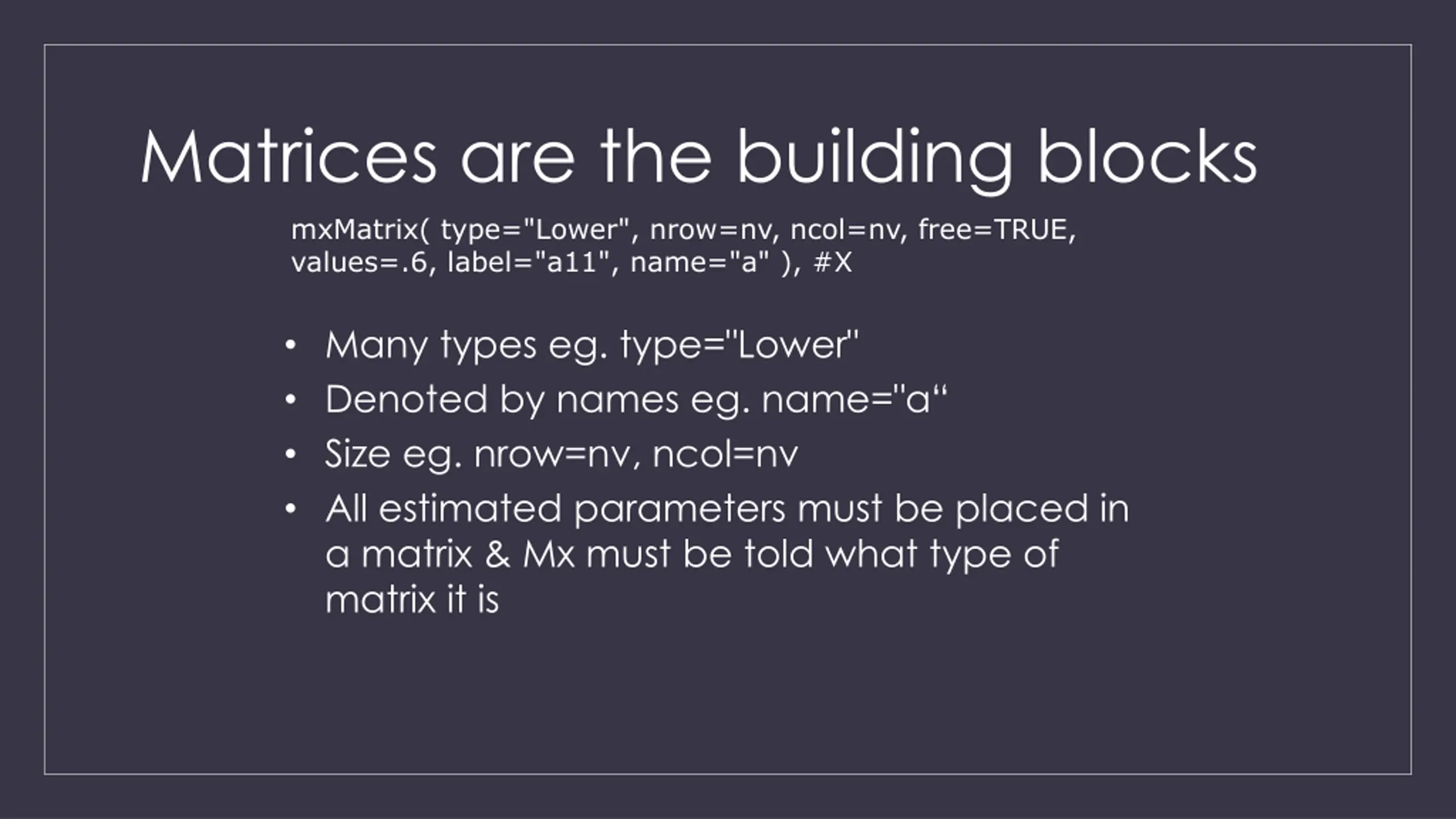 Matrices are the building blocks

mxMatrix( type="Lower", nrow=nv, ncol=nv, free=TRUE, values=.6, label="a11", name="a" ), #X

• Many types eg. type="Lower"
• Denoted by names eg. name="a“
• Size eg. nrow=nv, ncol=nv
• All estimated parameters must be placed in a matrix & Mx must be told what type of matrix it is